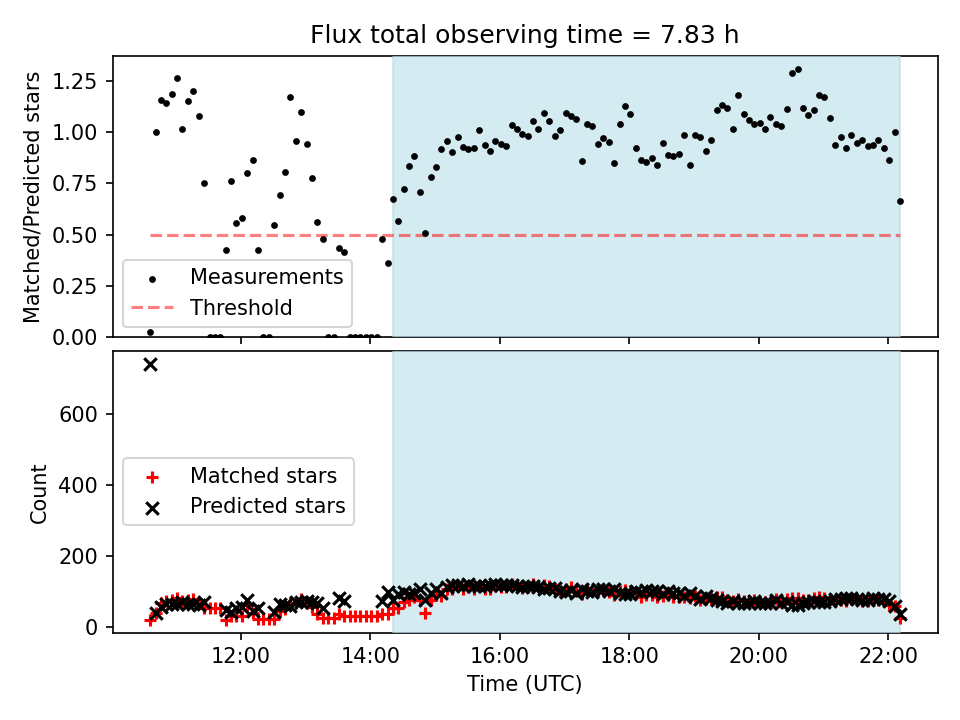 Flux total observing time = 7.83 h

Matched/Predicted stars

1.25
1.00
0.75
0.50
0.25
0.00

Measurements
Threshold

Count

600
400
200
0

Matched stars
Predicted stars

12:00
14:00
16:00
18:00
20:00
22:00

Time (UTC)